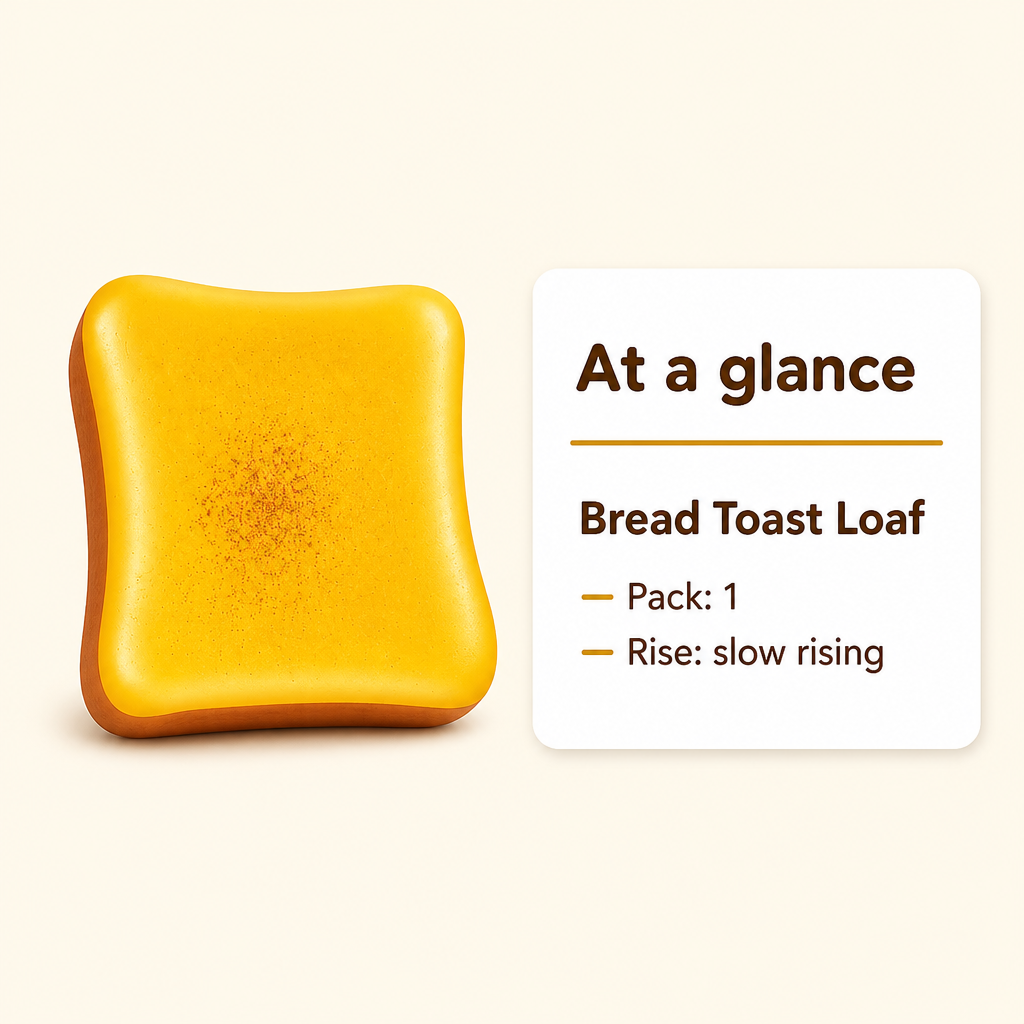 At a glance

Bread Toast Loaf

— Pack: 1
— Rise: slow rising